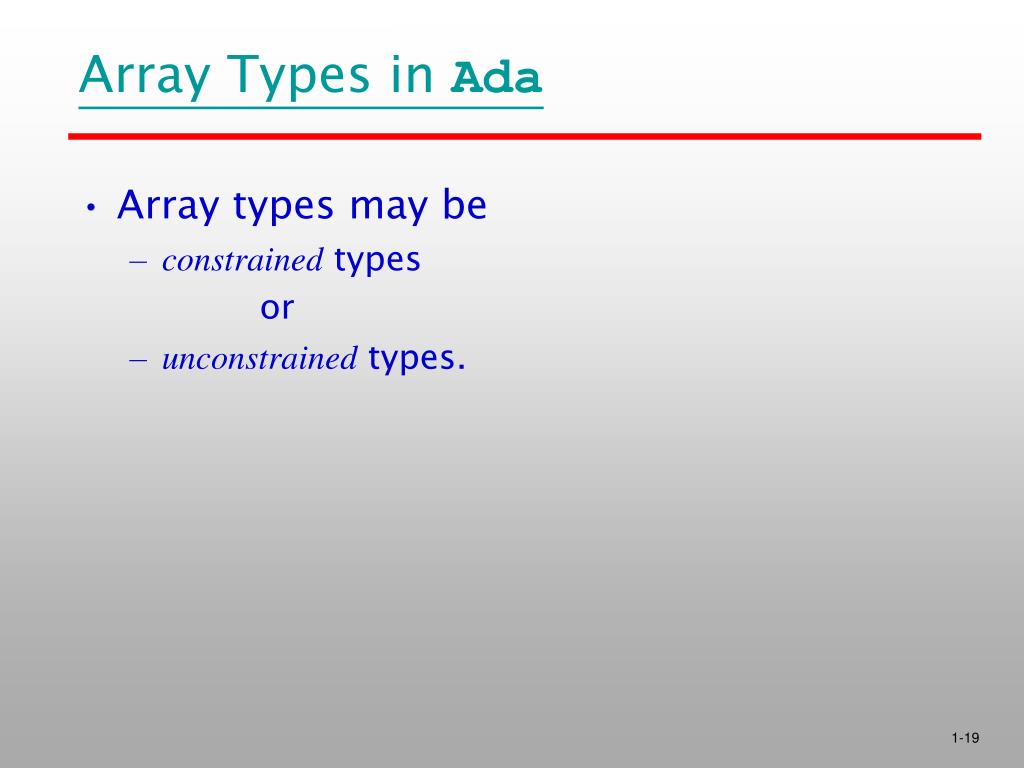 Array Types in Ada

• Array types may be
  – constrained types
    or
  – unconstrained types.

1-19